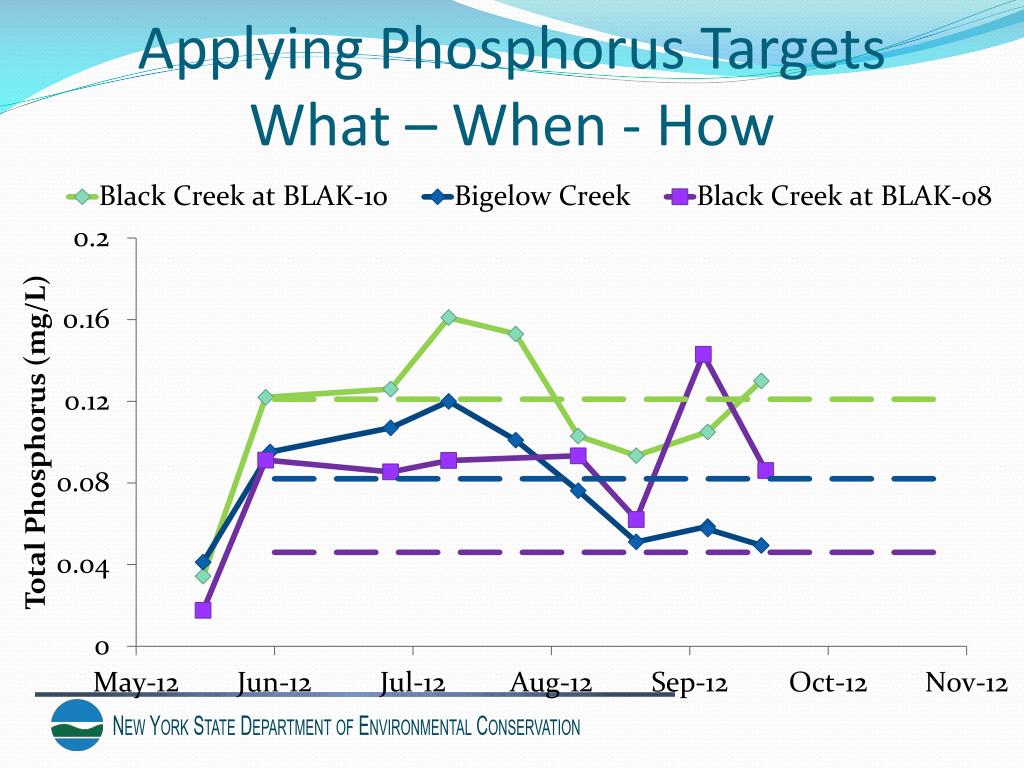 Applying Phosphorus Targets
What – When - How

Black Creek at BLAK-10
Bigelow Creek
Black Creek at BLAK-08

Total Phosphorus (mg/L)

0.2
0.16
0.12
0.08
0.04
0

May-12
Jun-12
Jul-12
Aug-12
Sep-12
Oct-12
Nov-12

NEW YORK STATE DEPARTMENT OF ENVIRONMENTAL CONSERVATION